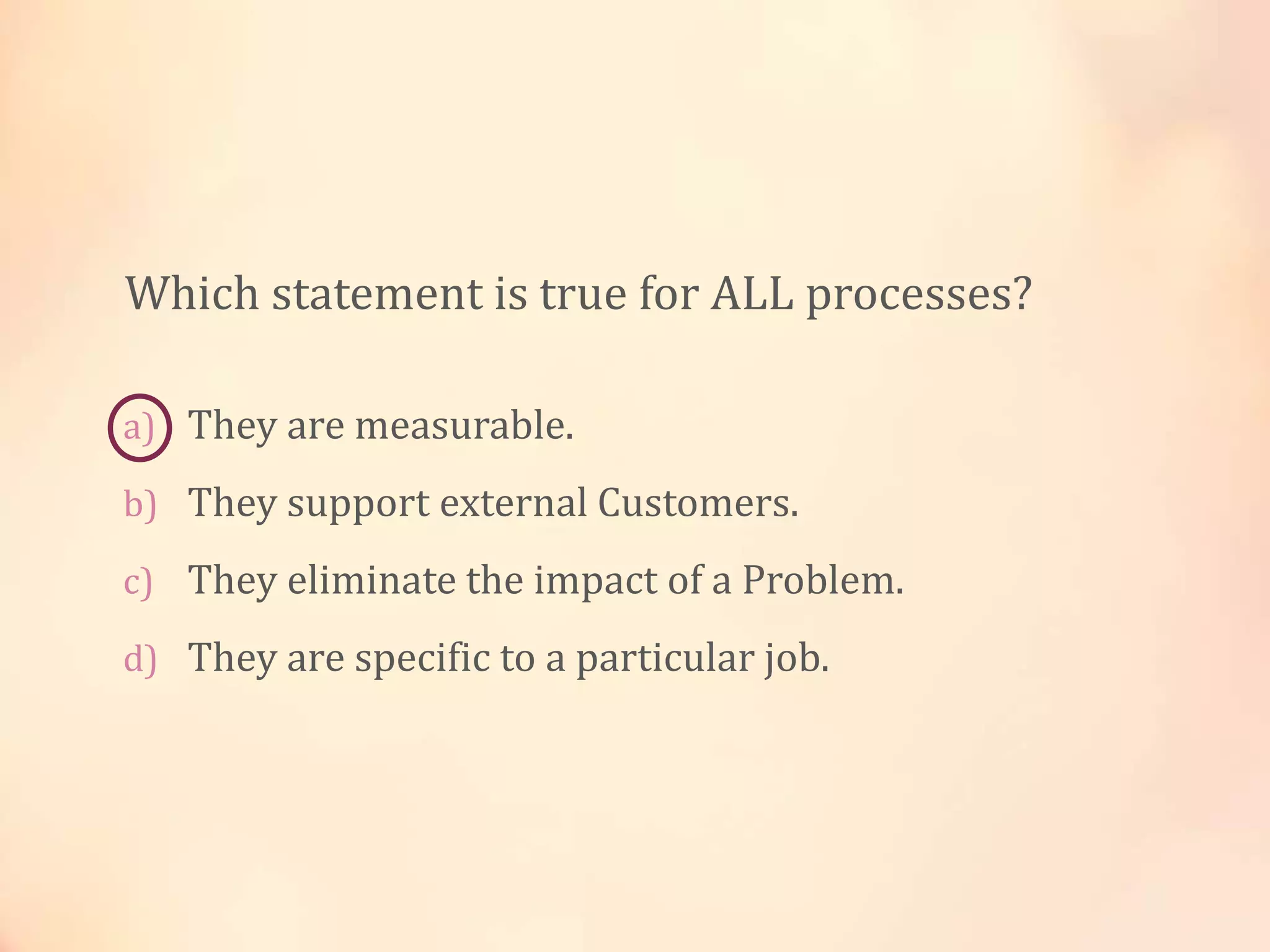 Which statement is true for ALL processes?

a) They are measurable.
b) They support external Customers.
c) They eliminate the impact of a Problem.
d) They are specific to a particular job.